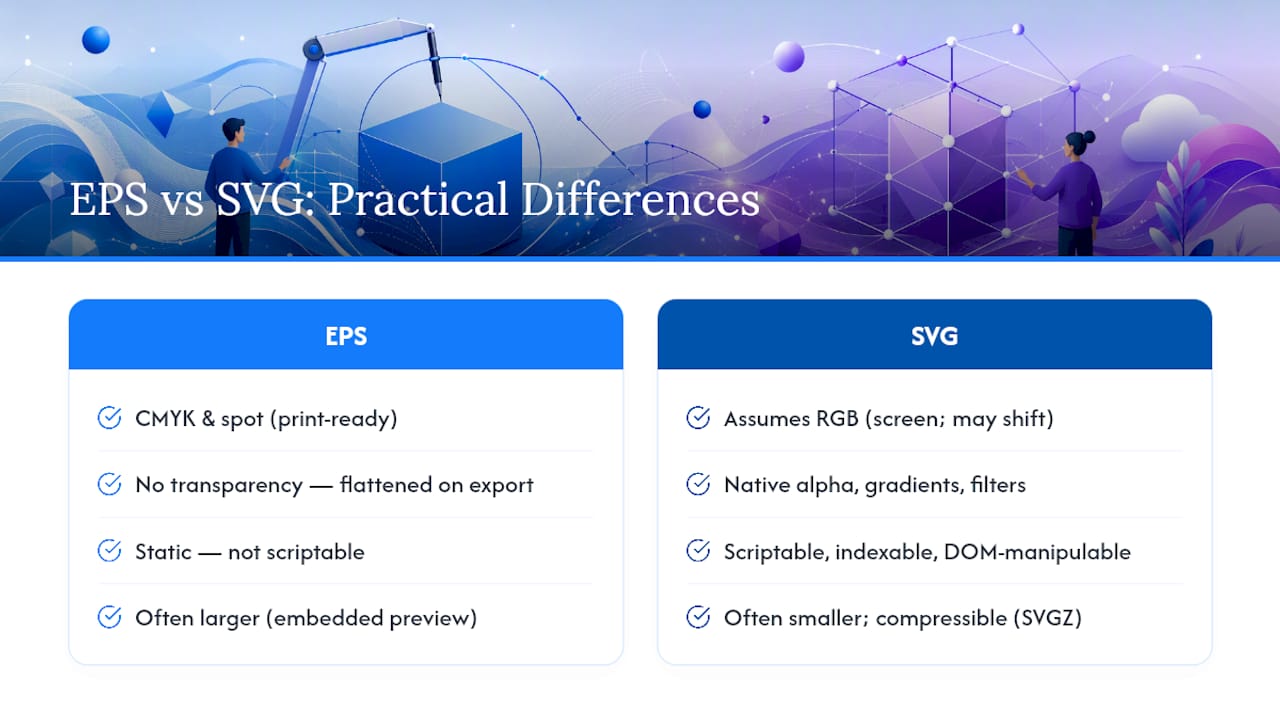 EPS vs SVG: Practical Differences

EPS

CMYK & spot (print-ready)

No transparency — flattened on export

Static — not scriptable

Often larger (embedded preview)

SVG

Assumes RGB (screen; may shift)

Native alpha, gradients, filters

Scriptable, indexable, DOM-manipulable

Often smaller; compressible (SVGZ)